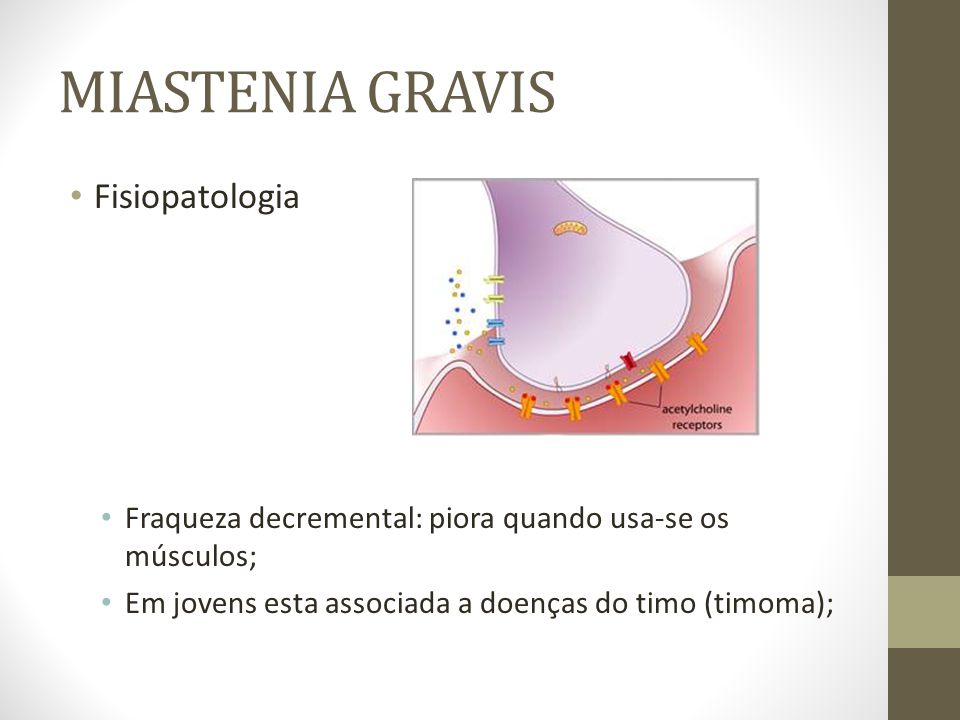 MIASTENIA GRAVIS

• Fisiopatologia

acetylcholine receptors

• Fraqueza decremental: piora quando usa-se os músculos;
• Em jovens esta associada a doenças do timo (timoma);